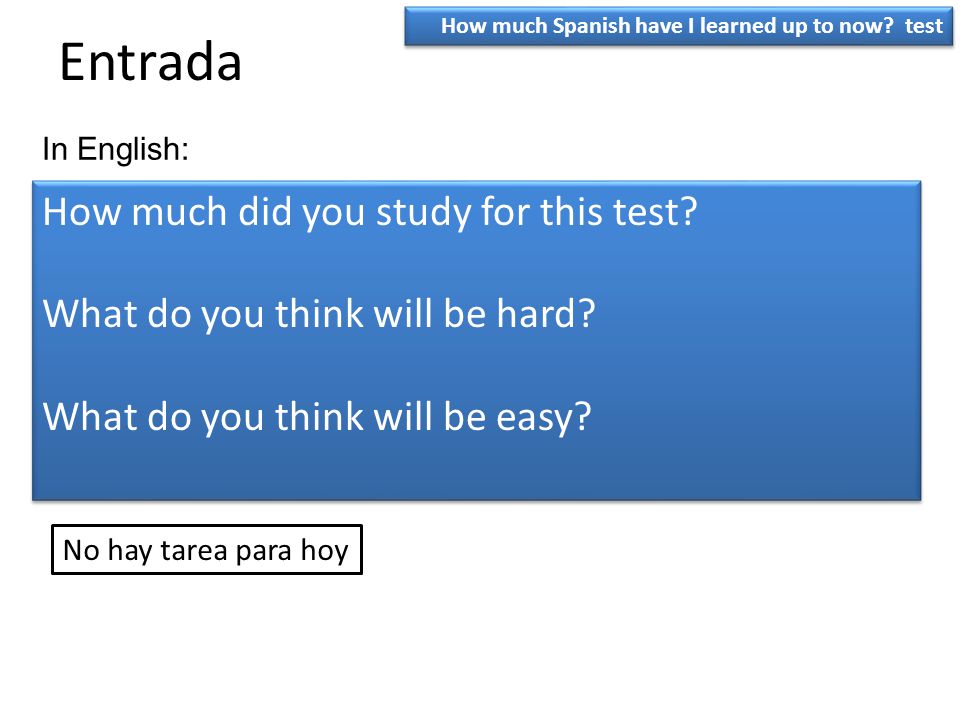 How much Spanish have I learned up to now? test

Entrada

In English:

How much did you study for this test?

What do you think will be hard?

What do you think will be easy?

No hay tarea para hoy